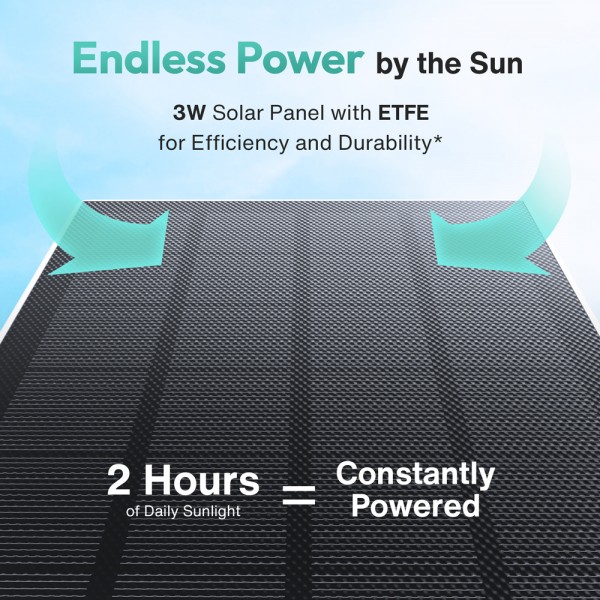 Endless Power by the Sun

3W Solar Panel with ETFE for Efficiency and Durability*

2 Hours
of Daily Sunlight

=

Constantly Powered